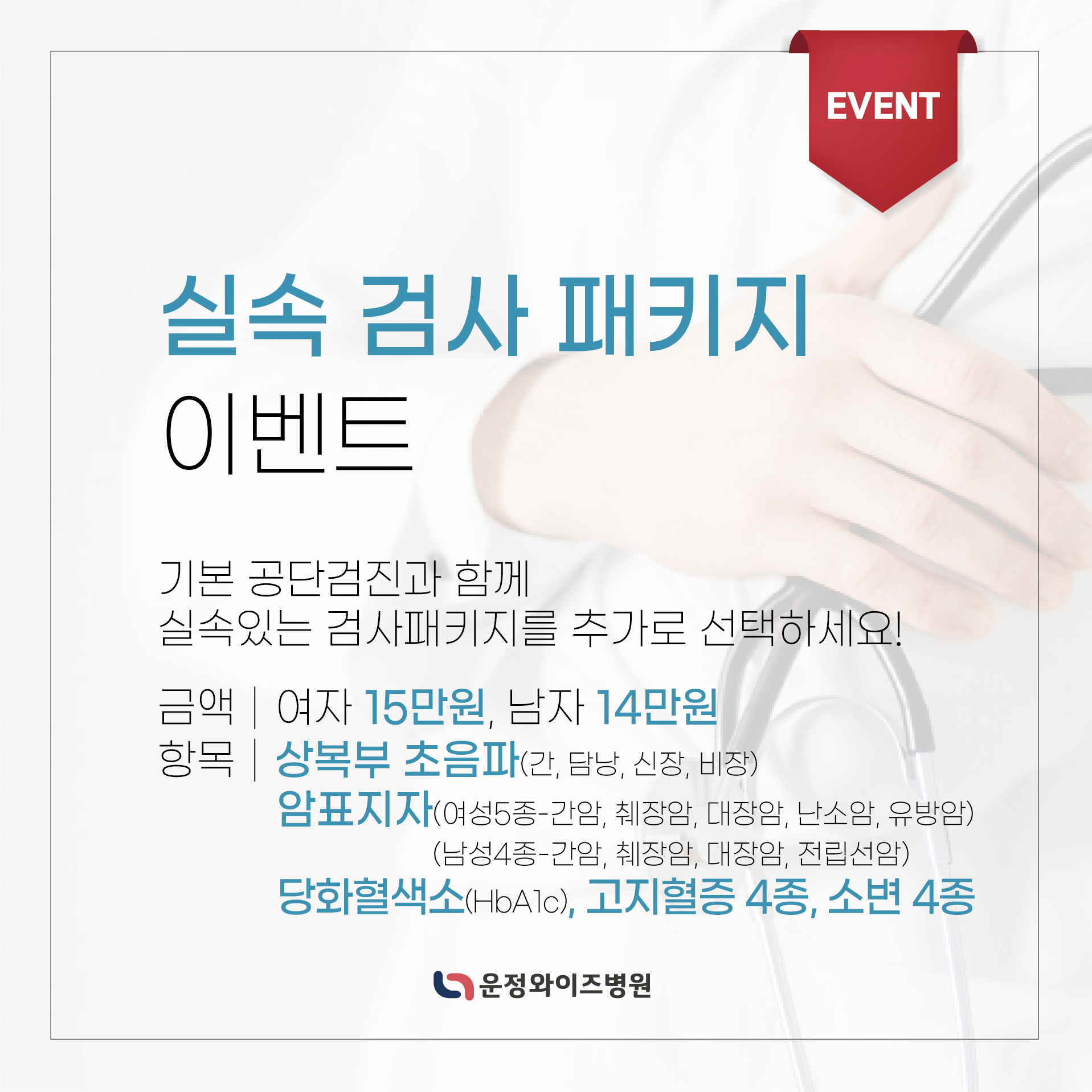 EVENT

실속 검사 패키지
이벤트

기본 공단검진과 함께
실속있는 검사패키지를 추가로 선택하세요!

금액 | 여자 15만원, 남자 14만원
항목 | 상복부 초음파(간, 담낭, 신장, 비장)
암표지자(여성5종-간암, 췌장암, 대장암, 난소암, 유방암)
(남성4종-간암, 췌장암, 대장암, 전립선암)
당화혈색소(HbA1c), 고지혈증 4종, 소변 4종

운정와이즈병원